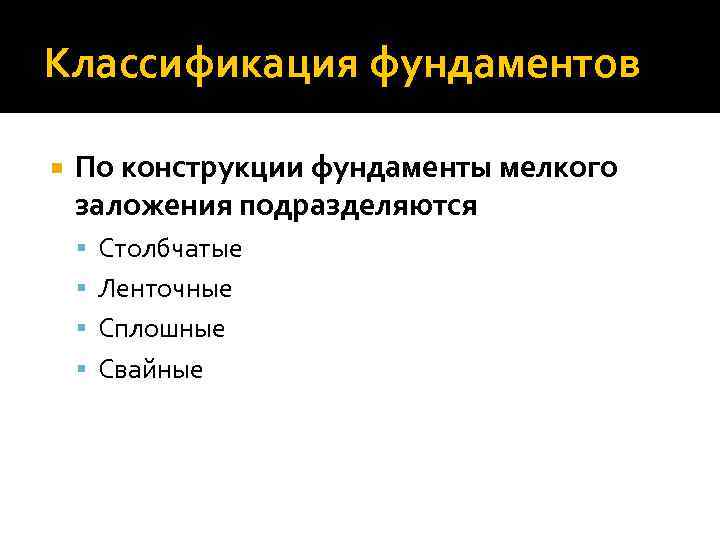 Классификация фундаментов

По конструкции фундаменты мелкого заложения подразделяются

Столбчатые

Ленточные

Сплошные

Свайные